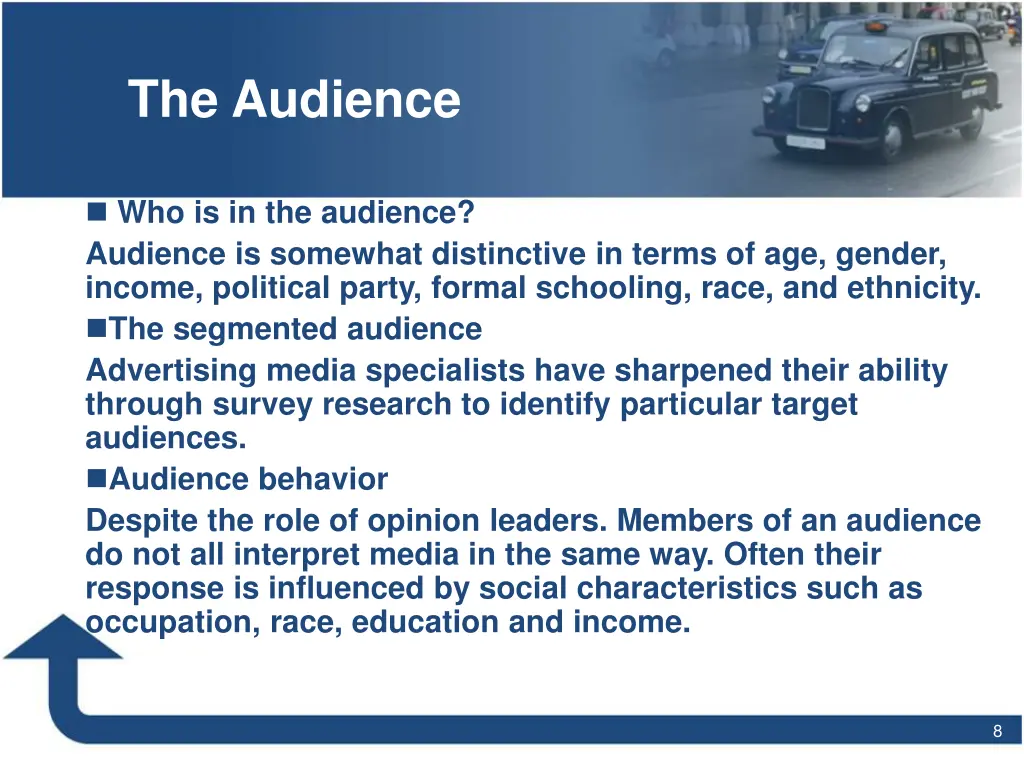 The Audience

Who is in the audience?

Audience is somewhat distinctive in terms of age, gender, income, political party, formal schooling, race, and ethnicity.

The segmented audience

Advertising media specialists have sharpened their ability through survey research to identify particular target audiences.

Audience behavior

Despite the role of opinion leaders. Members of an audience do not all interpret media in the same way. Often their response is influenced by social characteristics such as occupation, race, education and income.

8